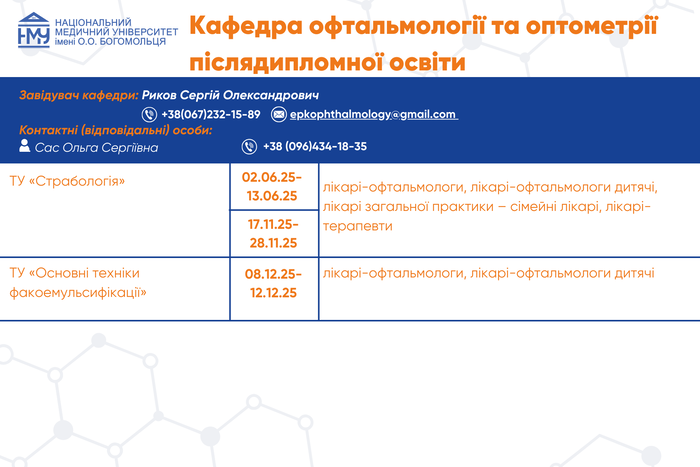 НМУ НАЦІОНАЛЬНИЙ МЕДИЧНИЙ УНІВЕРСИТЕТ імені О.О. БОГОМОЛЬЦЯ

Кафедра офтальмології та оптометрії післядипломної освіти

Завідувач кафедри: Риков Сергій Олександрович

+38(067)232-15-89 epkophthalmology@gmail.com

Контактні (відповідальні) особи:

Сас Ольга Сергіївна +38 (096)434-18-35

| | | |
|---|---|---|
| ТУ «Страбологія» | 02.06.25-13.06.25 | лікарі-офтальмологи, лікарі-офтальмологи дитячі, лікарі загальної практики – сімейні лікарі, лікарі-терапевти |
| | 17.11.25-28.11.25 | |
| ТУ «Основні техніки факоемульсифікації» | 08.12.25-12.12.25 | лікарі-офтальмологи, лікарі-офтальмологи дитячі |